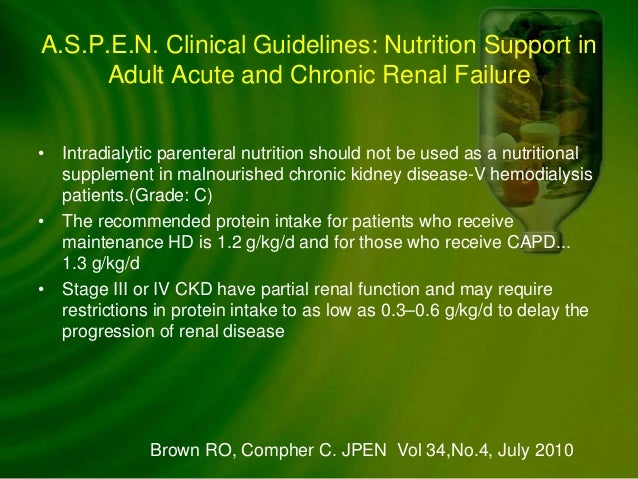 A.S.P.E.N. Clinical Guidelines: Nutrition Support in Adult Acute and Chronic Renal Failure

• Intradialytic parenteral nutrition should not be used as a nutritional supplement in malnourished chronic kidney disease-V hemodialysis patients.(Grade: C)

• The recommended protein intake for patients who receive maintenance HD is 1.2 g/kg/d and for those who receive CAPD... 1.3 g/kg/d

• Stage III or IV CKD have partial renal function and may require restrictions in protein intake to as low as 0.3–0.6 g/kg/d to delay the progression of renal disease

Brown RO, Compher C. JPEN Vol 34,No.4, July 2010